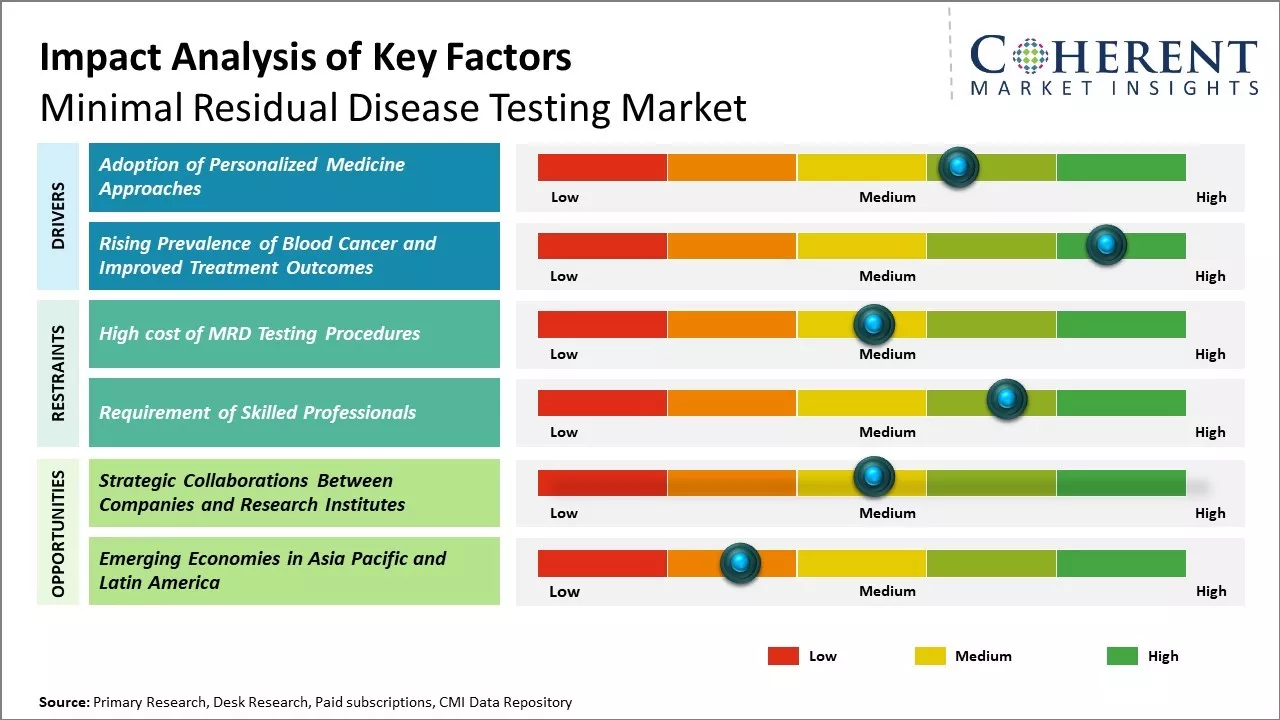 Impact Analysis of Key Factors
Minimal Residual Disease Testing Market

COHERENT
MARKET INSIGHTS

DRIVERS

Adoption of Personalized Medicine Approaches

Low Medium High

Rising Prevalence of Blood Cancer and Improved Treatment Outcomes

Low Medium High

RESTRAINTS

High cost of MRD Testing Procedures

Low Medium High

Requirement of Skilled Professionals

Low Medium High

OPPORTUNITIES

Strategic Collaborations Between Companies and Research Institutes

Low Medium High

Emerging Economies in Asia Pacific and Latin America

Low Medium High

Low Medium High

Source: Primary Research, Desk Research, Paid subscriptions, CMI Data Repository